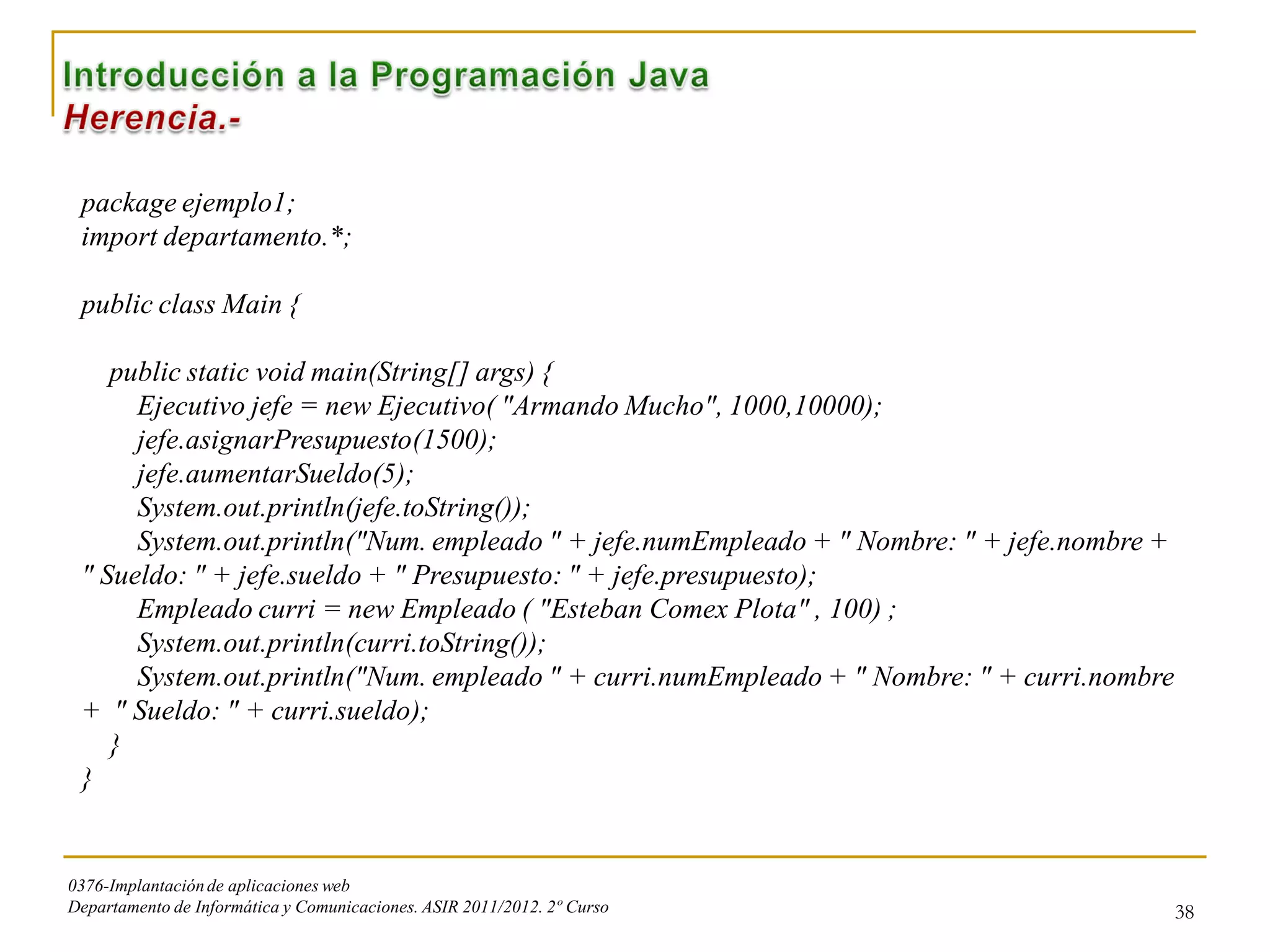 Introducción a la Programación Java
Herencia.-

package ejemplo1;
import departamento.*;

public class Main {

public static void main(String[] args) {
Ejecutivo jefe = new Ejecutivo( "Armando Mucho", 1000,10000);
jefe.asignarPresupuesto(1500);
jefe.aumentarSueldo(5);
System.out.println(jefe.toString());
System.out.println("Num. empleado " + jefe.numEmpleado + " Nombre: " + jefe.nombre + " Sueldo: " + jefe.sueldo + " Presupuesto: " + jefe.presupuesto);
Empleado curri = new Empleado ( "Esteban Comex Plota" , 100) ;
System.out.println(curri.toString());
System.out.println("Num. empleado " + curri.numEmpleado + " Nombre: " + curri.nombre + " Sueldo: " + curri.sueldo);
}
}

0376-Implantación de aplicaciones web
Departamento de Informática y Comunicaciones. ASIR 2011/2012. 2º Curso
38